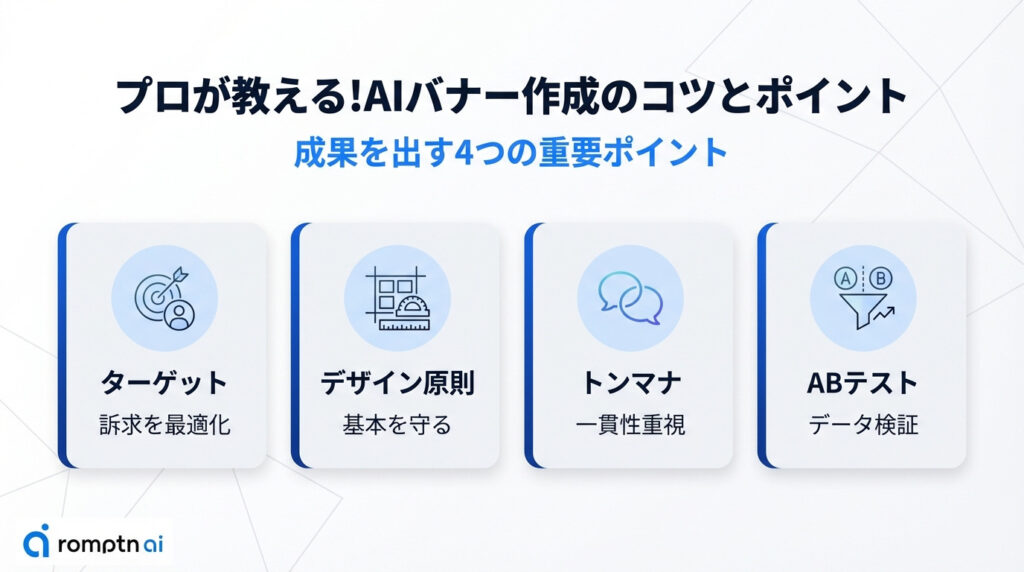 プロが教える!AIバナー作成のコツとポイント

成果を出す4つの重要ポイント

ターゲット
訴求を最適化

デザイン原則
基本を守る

トンマナ
一貫性重視

A B

ABテスト
データ検証

romptn ai